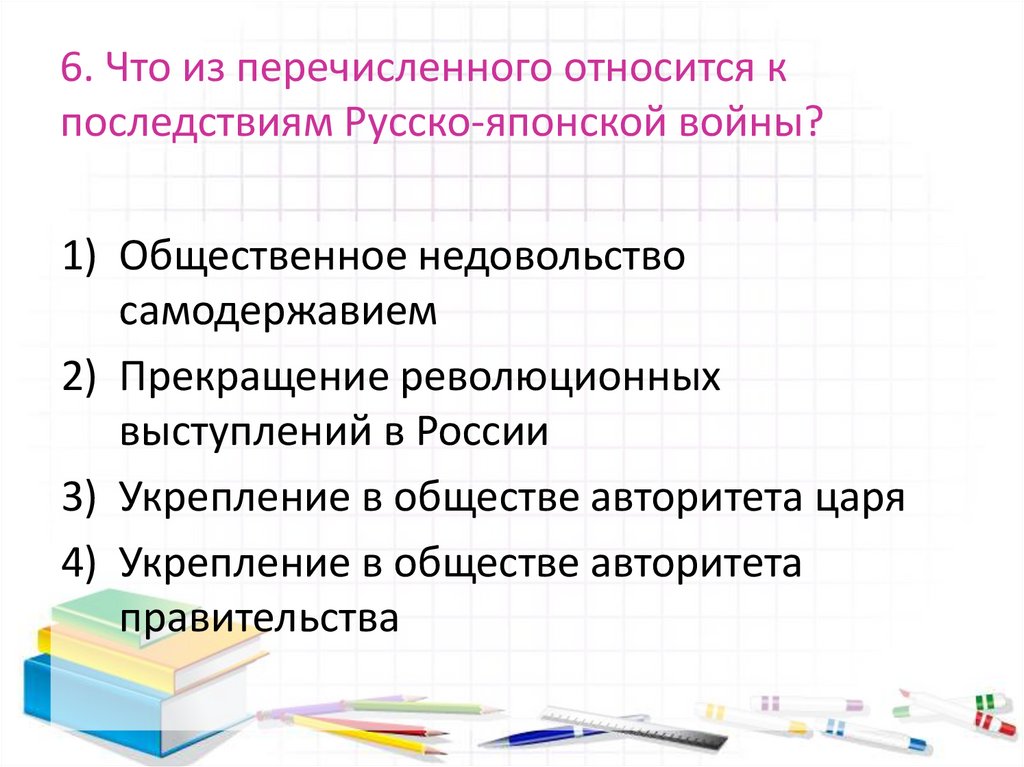 6. Что из перечисленного относится к последствиям Русско-японской войны?

1) Общественное недовольство самодержавием
2) Прекращение революционных выступлений в России
3) Укрепление в обществе авторитета царя
4) Укрепление в обществе авторитета правительства